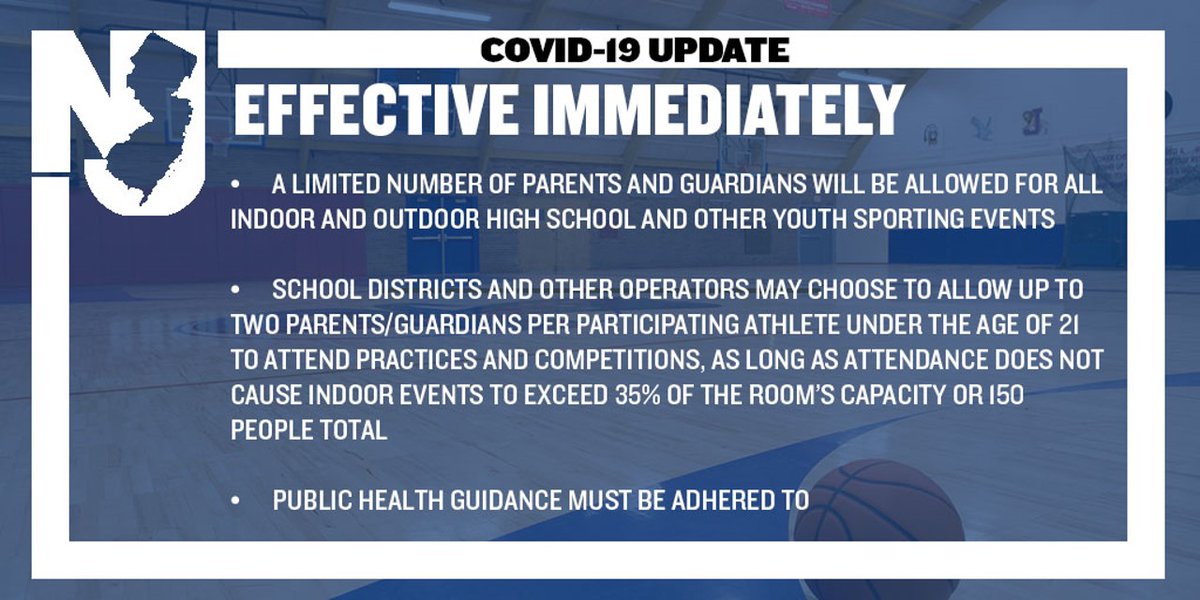 NJ

COVID-19 UPDATE

EFFECTIVE IMMEDIATELY

• A LIMITED NUMBER OF PARENTS AND GUARDIANS WILL BE ALLOWED FOR ALL INDOOR AND OUTDOOR HIGH SCHOOL AND OTHER YOUTH SPORTING EVENTS

• SCHOOL DISTRICTS AND OTHER OPERATORS MAY CHOOSE TO ALLOW UP TO TWO PARENTS/GUARDIANS PER PARTICIPATING ATHLETE UNDER THE AGE OF 21 TO ATTEND PRACTICES AND COMPETITIONS, AS LONG AS ATTENDANCE DOES NOT CAUSE INDOOR EVENTS TO EXCEED 35% OF THE ROOM'S CAPACITY OR 150 PEOPLE TOTAL

• PUBLIC HEALTH GUIDANCE MUST BE ADHERED TO